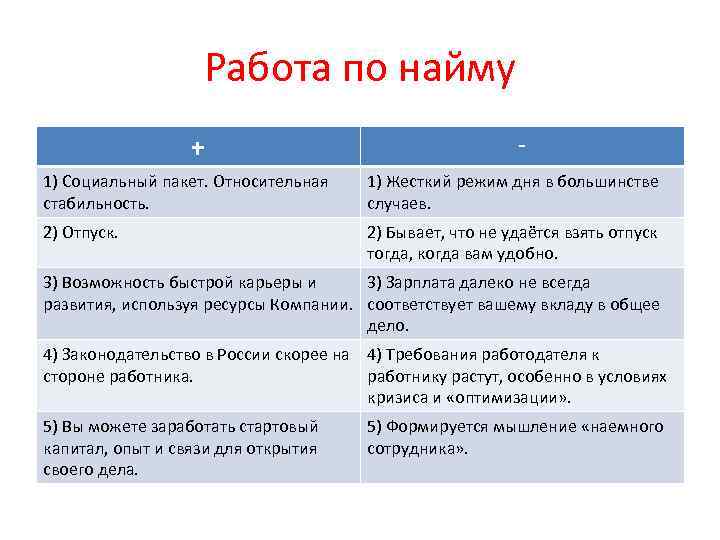 Работа по найму

| + | - |
|---|---|
| 1) Социальный пакет. Относительная стабильность. | 1) Жесткий режим дня в большинстве случаев. |
| 2) Отпуск. | 2) Бывает, что не удаётся взять отпуск тогда, когда вам удобно. |
| 3) Возможность быстрой карьеры и развития, используя ресурсы Компании. | 3) Зарплата далеко не всегда соответствует вашему вкладу в общее дело. |
| 4) Законодательство в России скорее на стороне работника. | 4) Требования работодателя к работнику растут, особенно в условиях кризиса и «оптимизации». |
| 5) Вы можете заработать стартовый капитал, опыт и связи для открытия своего дела. | 5) Формируется мышление «наемного сотрудника». |